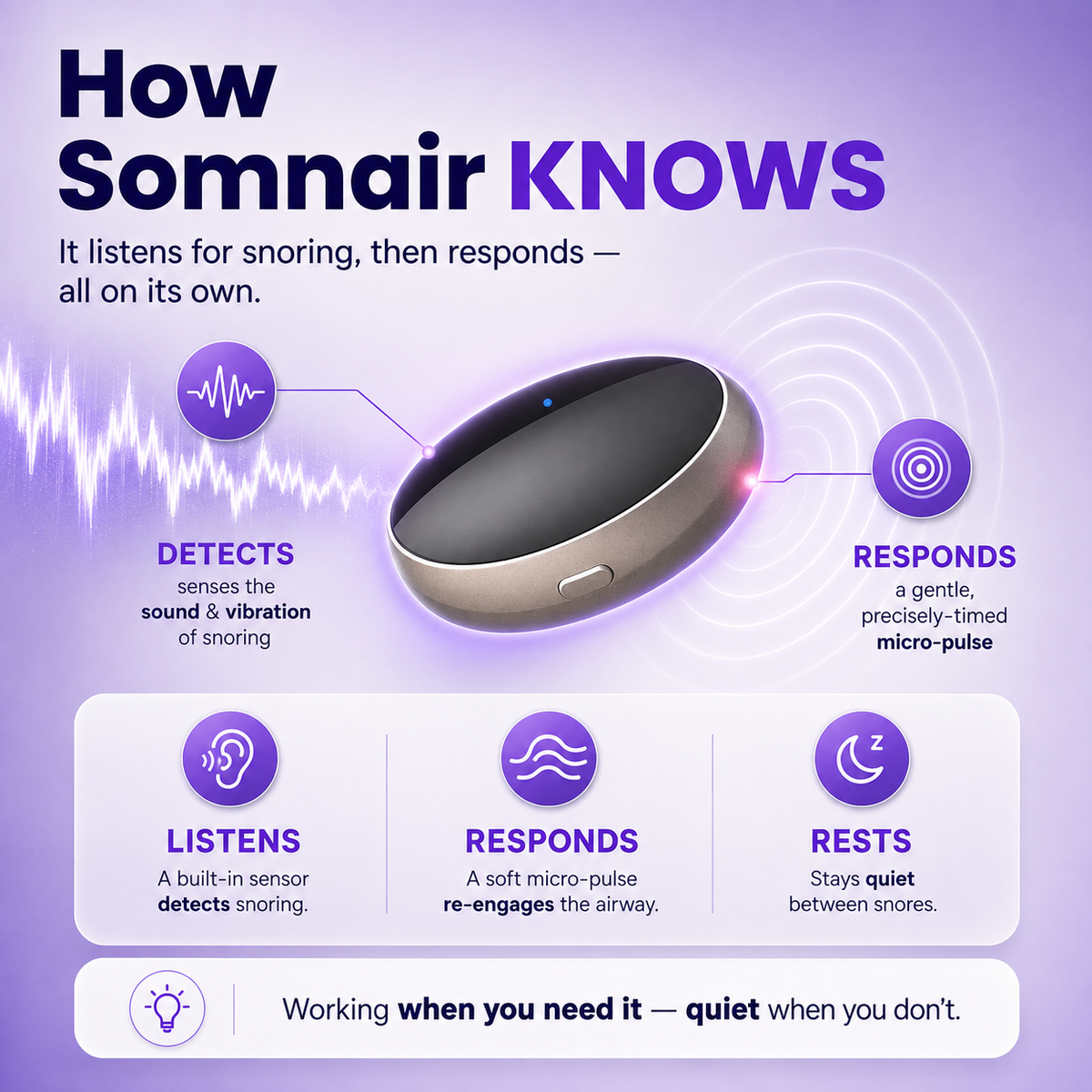 How Somnair KNOWS

It listens for snoring, then responds — all on its own.

DETECTS
senses the sound & vibration of snoring

RESPONDS
a gentle, precisely-timed micro-pulse

LISTENS
A built-in sensor detects snoring.

RESPONDS
A soft micro-pulse re-engages the airway.

RESTS
Stays quiet between snores.

Working when you need it — quiet when you don't.